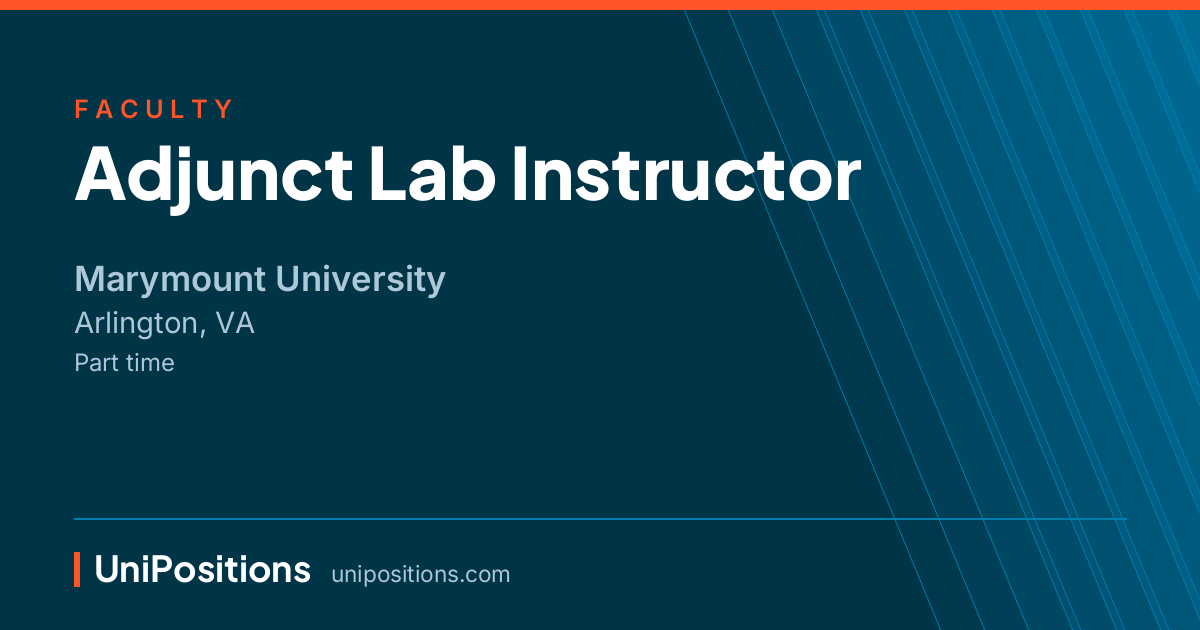 FACULTY

Adjunct Lab Instructor

Marymount University

Arlington, VA

Part time

UniPositions unipositions.com